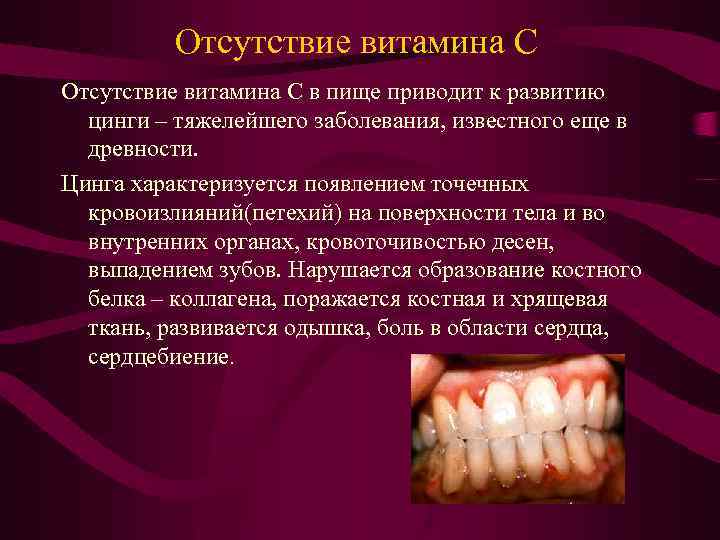 Отсутствие витамина С

Отсутствие витамина С в пище приводит к развитию цинги – тяжелейшего заболевания, известного еще в древности.

Цинга характеризуется появлением точечных кровоизлияний(петехий) на поверхности тела и во внутренних органах, кровоточивостью десен, выпадением зубов. Нарушается образование костного белка – коллагена, поражается костная и хрящевая ткань, развивается одышка, боль в области сердца, сердцебиение.